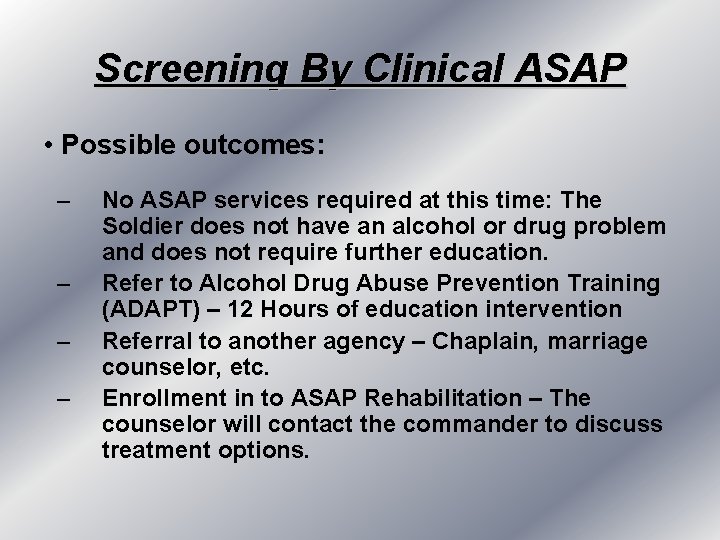 Screening By Clinical ASAP

• Possible outcomes:

– No ASAP services required at this time: The Soldier does not have an alcohol or drug problem and does not require further education.

– Refer to Alcohol Drug Abuse Prevention Training (ADAPT) – 12 Hours of education intervention

– Referral to another agency – Chaplain, marriage counselor, etc.

– Enrollment in to ASAP Rehabilitation – The counselor will contact the commander to discuss treatment options.